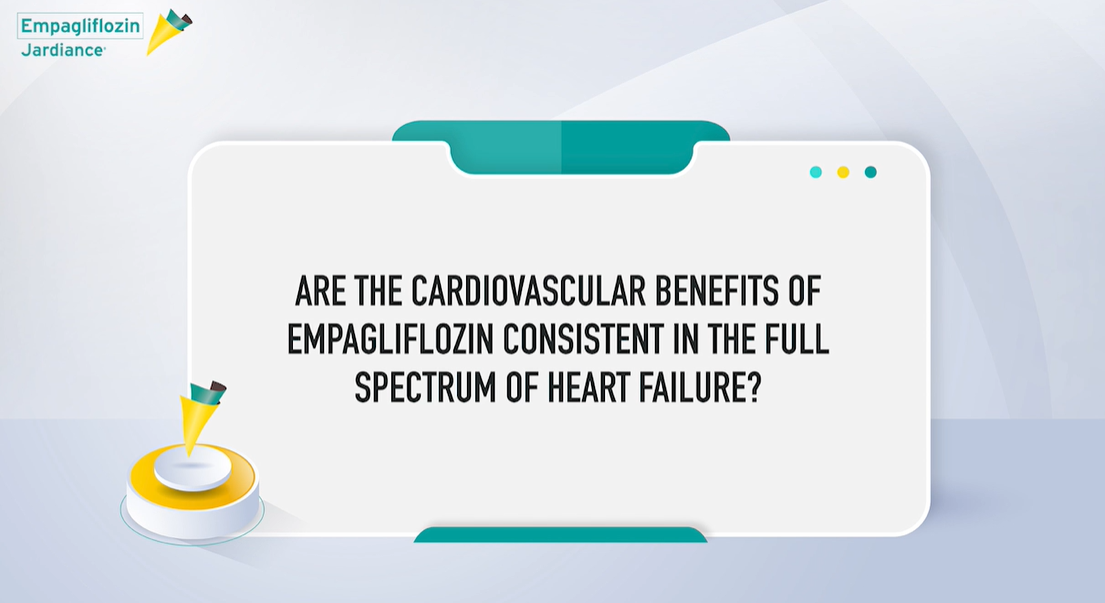 Empagliflozin
Jardiance®

ARE THE CARDIOVASCULAR BENEFITS OF EMPAGLIFLOZIN CONSISTENT IN THE FULL SPECTRUM OF HEART FAILURE?